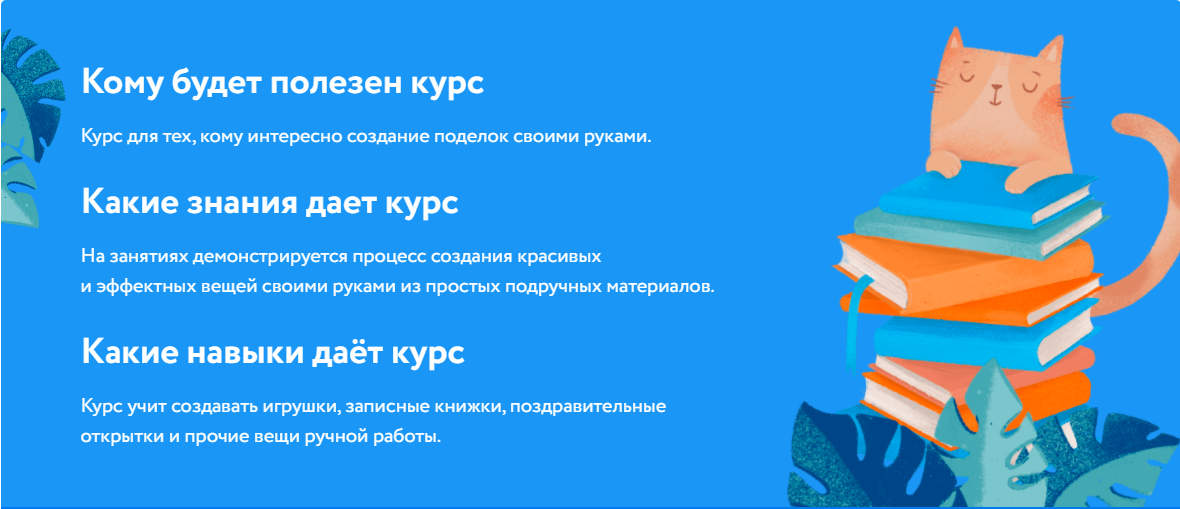 Кому будет полезен курс

Курс для тех, кому интересно создание поделок своими руками.

Какие знания дает курс

На занятиях демонстрируется процесс создания красивых и эффектных вещей своими руками из простых подручных материалов.

Какие навыки даёт курс

Курс учит создавать игрушки, записные книжки, поздравительные открытки и прочие вещи ручной работы.